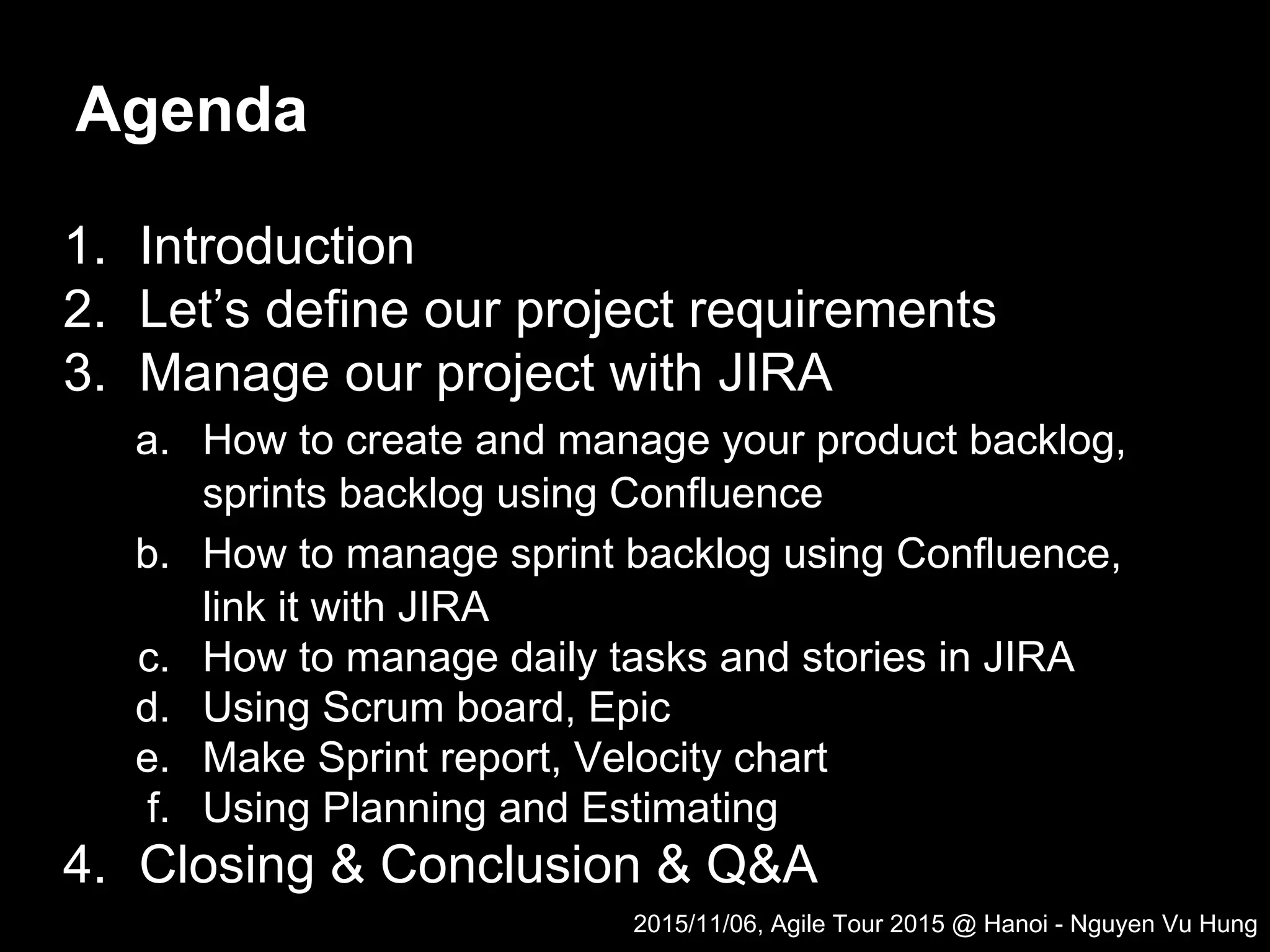 Agenda

1. Introduction
2. Let’s define our project requirements
3. Manage our project with JIRA
a. How to create and manage your product backlog, sprints backlog using Confluence
b. How to manage sprint backlog using Confluence, link it with JIRA
c. How to manage daily tasks and stories in JIRA
d. Using Scrum board, Epic
e. Make Sprint report, Velocity chart
f. Using Planning and Estimating
4. Closing & Conclusion & Q&A

2015/11/06, Agile Tour 2015 @ Hanoi - Nguyen Vu Hung